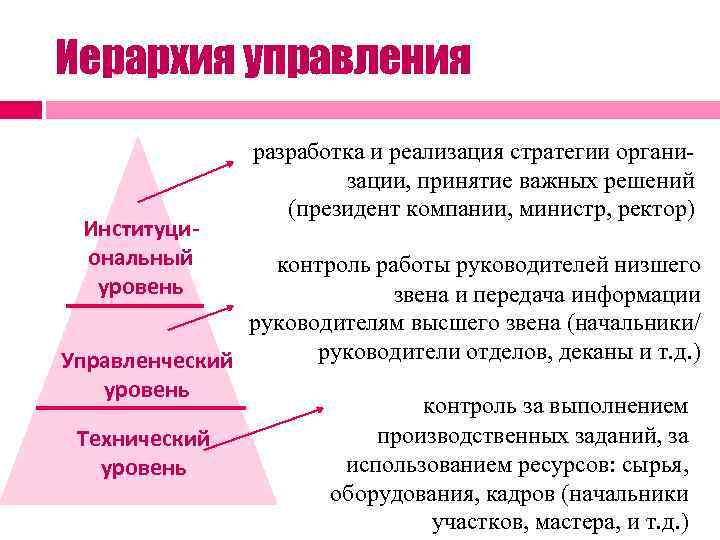 Иерархия управления

Институциональный уровень

Управленческий уровень

Технический уровень

разработка и реализация стратегии организации, принятие важных решений (президент компании, министр, ректор)

контроль работы руководителей низшего звена и передача информации руководителям высшего звена (начальники/ руководители отделов, деканы и т.д.)

контроль за выполнением производственных заданий, за использованием ресурсов: сырья, оборудования, кадров (начальники участков, мастера, и т.д.)